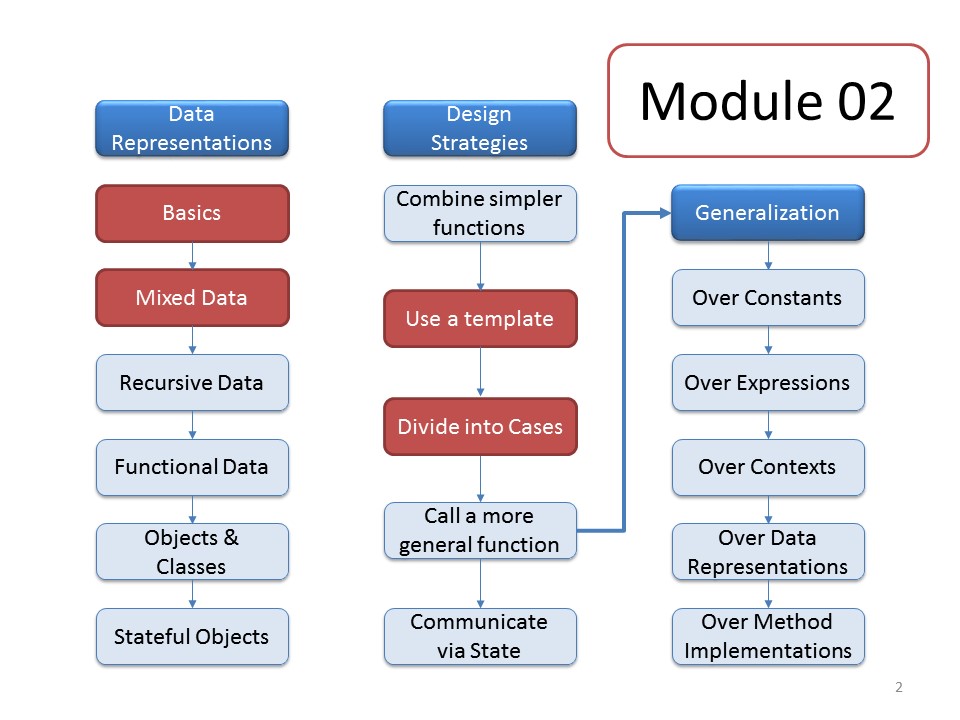 Module 02

Data Representations

Basics

Mixed Data

Recursive Data

Functional Data

Objects & Classes

Stateful Objects

Design Strategies

Combine simpler functions

Use a template

Divide into Cases

Call a more general function

Communicate via State

Generalization

Over Constants

Over Expressions

Over Contexts

Over Data Representations

Over Method Implementations

2